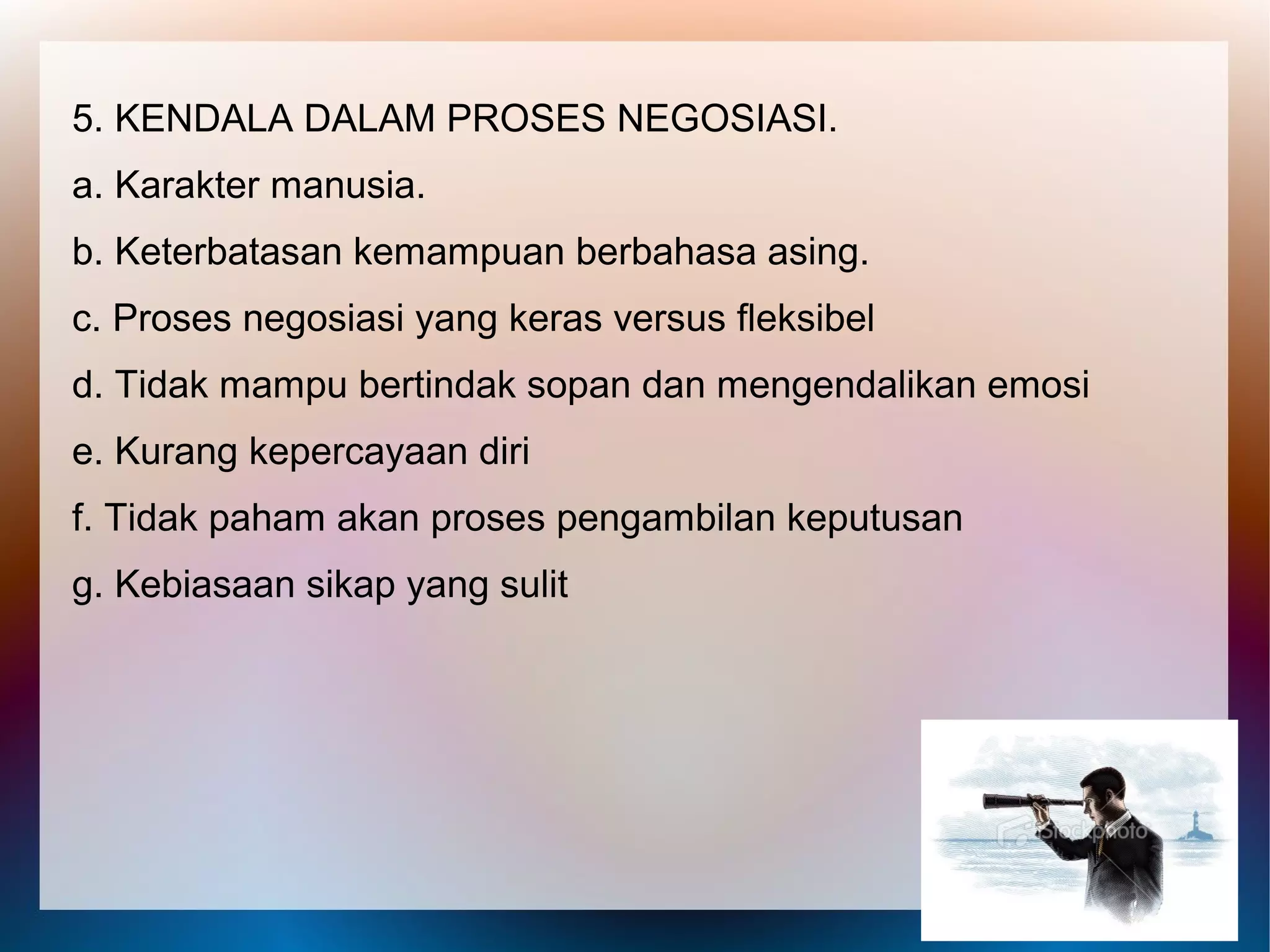 5. KENDALA DALAM PROSES NEGOSIASI.

a. Karakter manusia.

b. Keterbatasan kemampuan berbahasa asing.

c. Proses negosiasi yang keras versus fleksibel

d. Tidak mampu bertindak sopan dan mengendalikan emosi

e. Kurang kepercayaan diri

f. Tidak paham akan proses pengambilan keputusan

g. Kebiasaan sikap yang sulit

iStockphoto